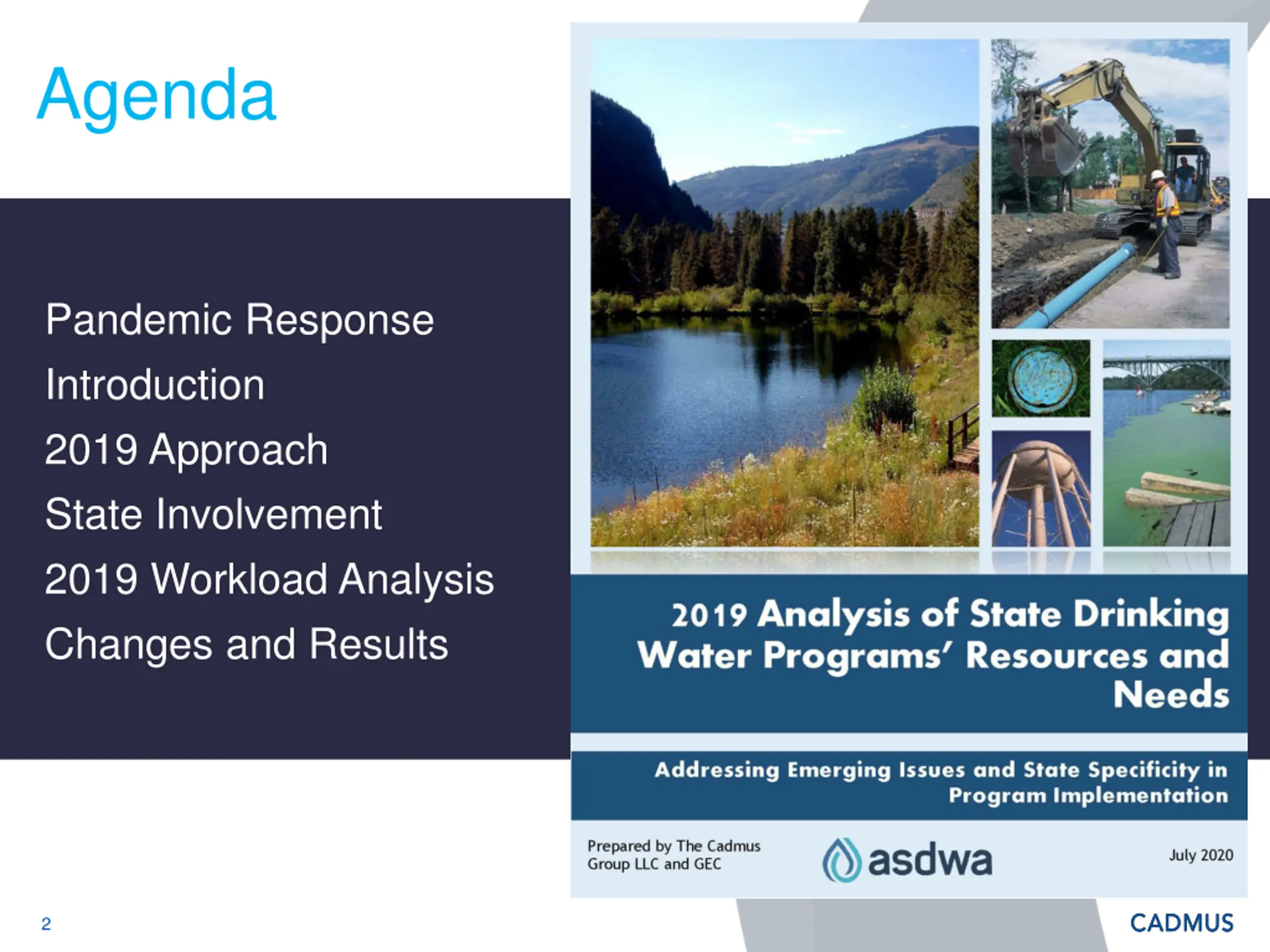 Agenda

Pandemic Response

Introduction

2019 Approach

State Involvement

2019 Workload Analysis

Changes and Results

2019 Analysis of State Drinking Water Programs' Resources and Needs

Addressing Emerging Issues and State Specificity in Program Implementation

Prepared by The Cadmus Group LLC and GEC

asdwa

July 2020

2

CADMUS